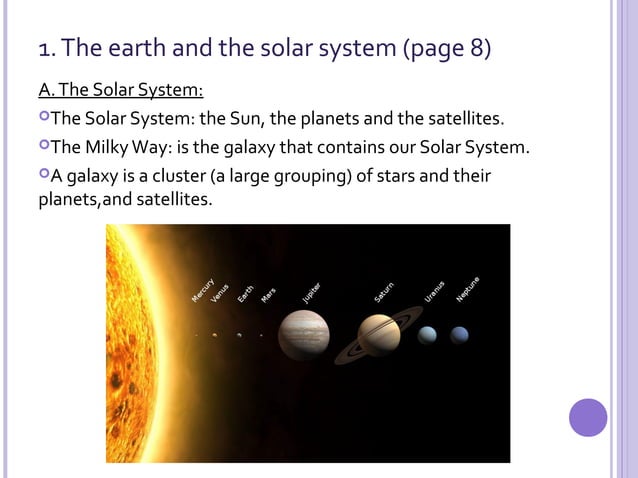 1. The earth and the solar system (page 8)

A. The Solar System:

The Solar System: the Sun, the planets and the satellites.

The Milky Way: is the galaxy that contains our Solar System.

A galaxy is a cluster (a large grouping) of stars and their planets,and satellites.

Mercury
Venus
Earth
Mars
Jupiter
Saturn
Uranus
Neptune